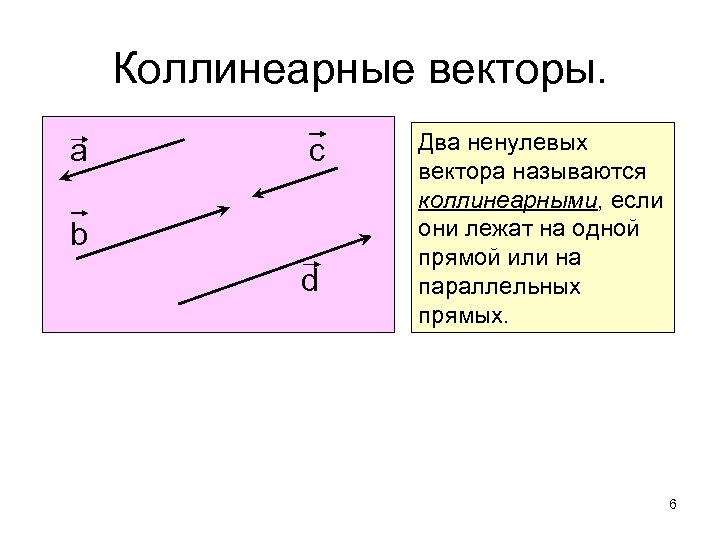 Коллинеарные векторы.

$\vec{a}$ $\vec{c}$ $\vec{b}$ $\vec{d}$

Два ненулевых вектора называются коллинеарными, если они лежат на одной прямой или на параллельных прямых.

6